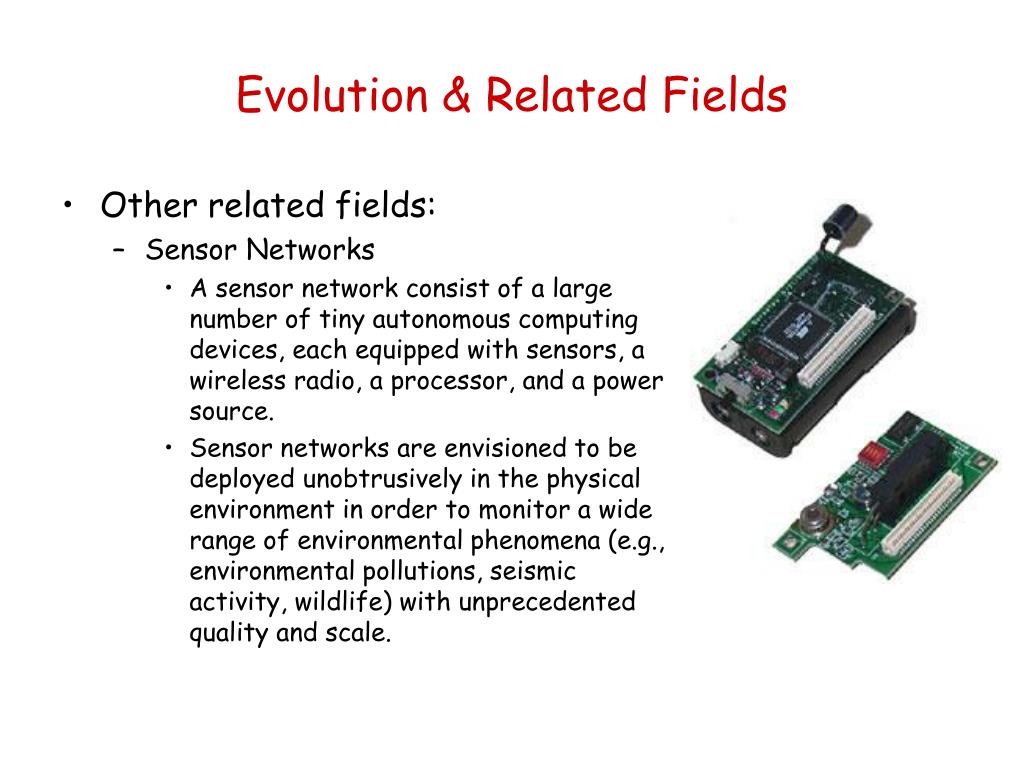 Evolution & Related Fields

• Other related fields:
  – Sensor Networks
    • A sensor network consist of a large number of tiny autonomous computing devices, each equipped with sensors, a wireless radio, a processor, and a power source.
    • Sensor networks are envisioned to be deployed unobtrusively in the physical environment in order to monitor a wide range of environmental phenomena (e.g., environmental pollutions, seismic activity, wildlife) with unprecedented quality and scale.